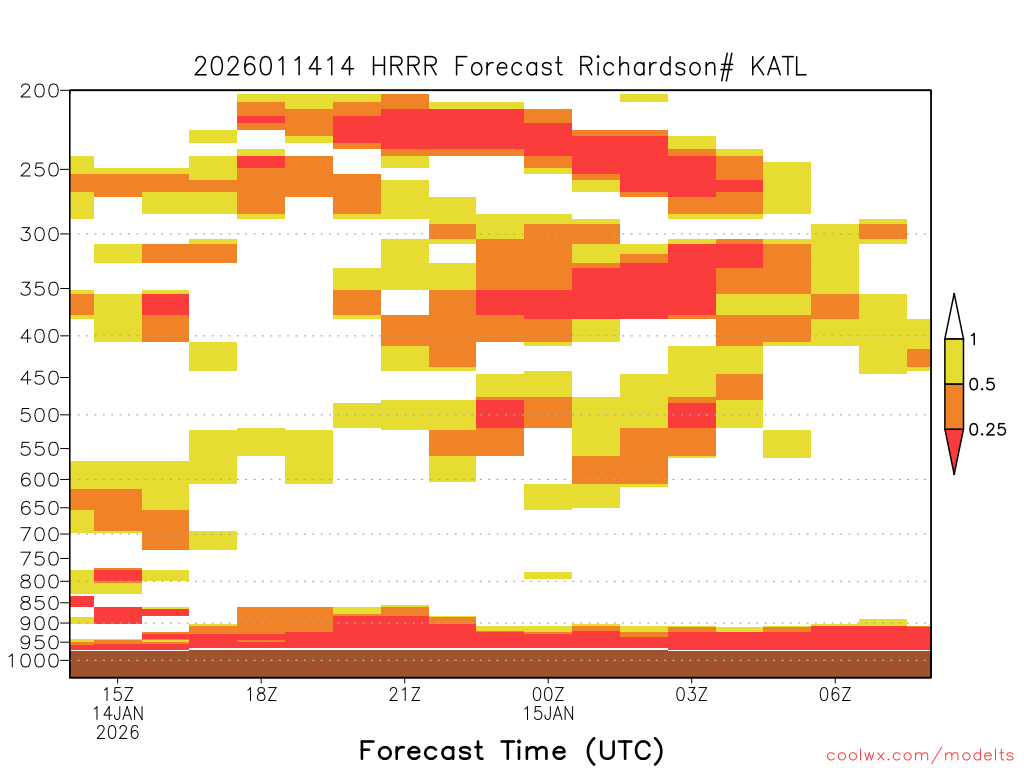 2026011414 HRRR Forecast Richardson# KATL

200
250
300
350
400
450
500
550
600
650
700
750
800
850
900
950
1000

1
0.5
0.25

15Z
14JAN
2026
18Z
21Z
00Z
15JAN
03Z
06Z

Forecast Time (UTC)

coolwx.com/modelts